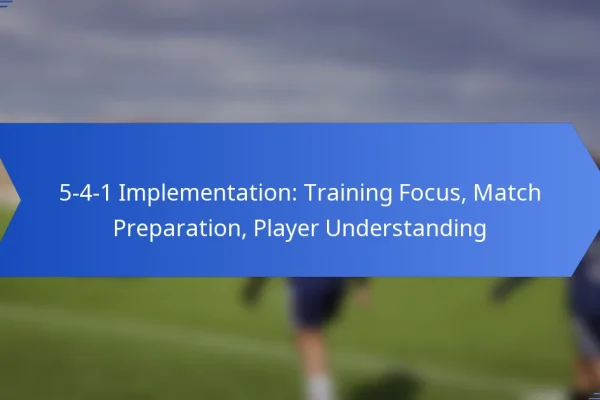 5-4-1 Implementation: Training Focus, Match Preparation, Player Understanding